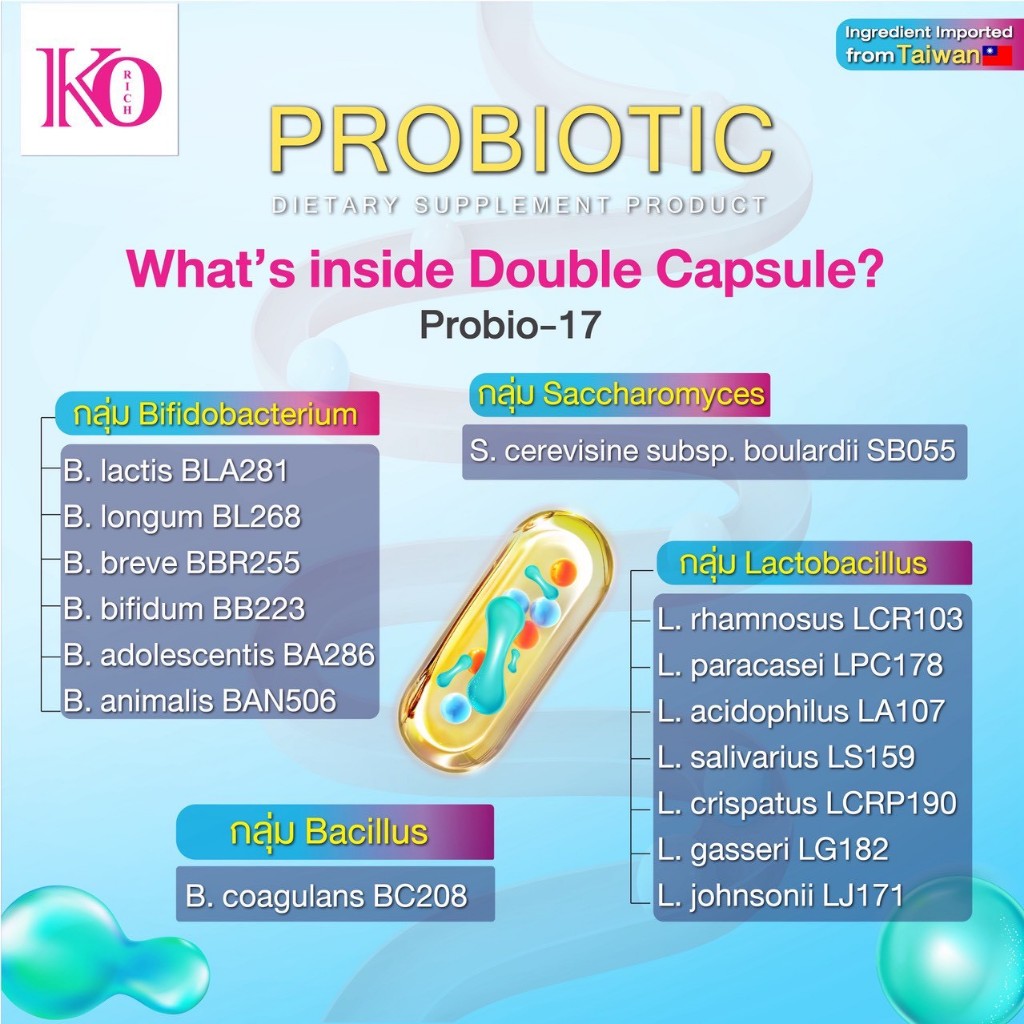 KO RICH

Ingredient Imported from Taiwan

PROBIOTIC

DIETARY SUPPLEMENT PRODUCT

What's inside Double Capsule?

Probio-17

กลุ่ม Bifidobacterium

B. lactis BLA281
B. longum BL268
B. breve BBR255
B. bifidum BB223
B. adolescentis BA286
B. animalis BAN506

กลุ่ม Saccharomyces

S. cerevisine subsp. boulardii SB055

กลุ่ม Lactobacillus

L. rhamnosus LCR103
L. paracasei LPC178
L. acidophilus LA107
L. salivarius LS159
L. crispatus LCRP190
L. gasseri LG182
L. johnsonii LJ171

กลุ่ม Bacillus

B. coagulans BC208